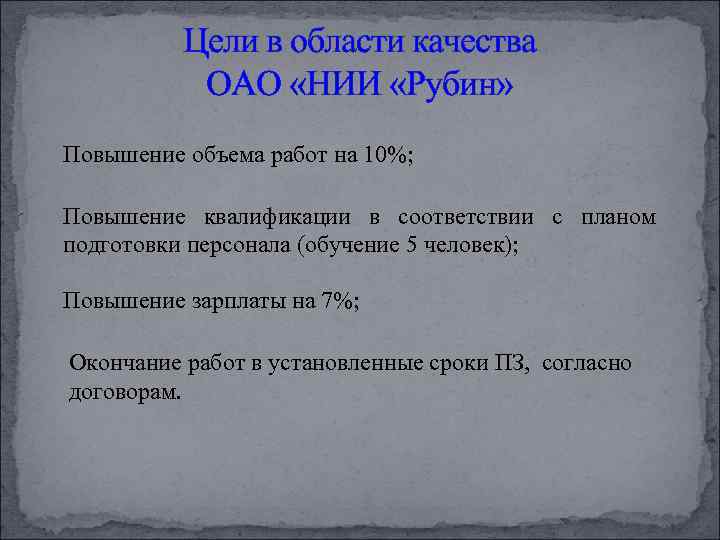 Цели в области качества
ОАО «НИИ «Рубин»

Повышение объема работ на 10%;

Повышение квалификации в соответствии с планом подготовки персонала (обучение 5 человек);

Повышение зарплаты на 7%;

Окончание работ в установленные сроки ПЗ, согласно договорам.